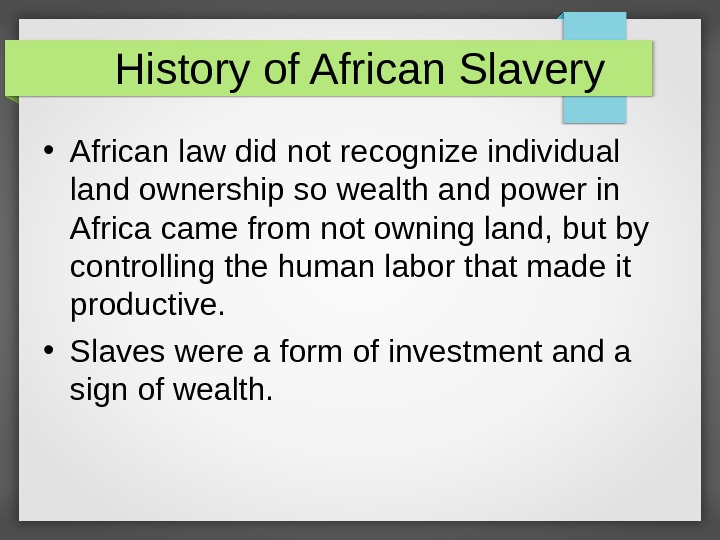 History of African Slavery

• African law did not recognize individual land ownership so wealth and power in Africa came from not owning land, but by controlling the human labor that made it productive.

• Slaves were a form of investment and a sign of wealth.